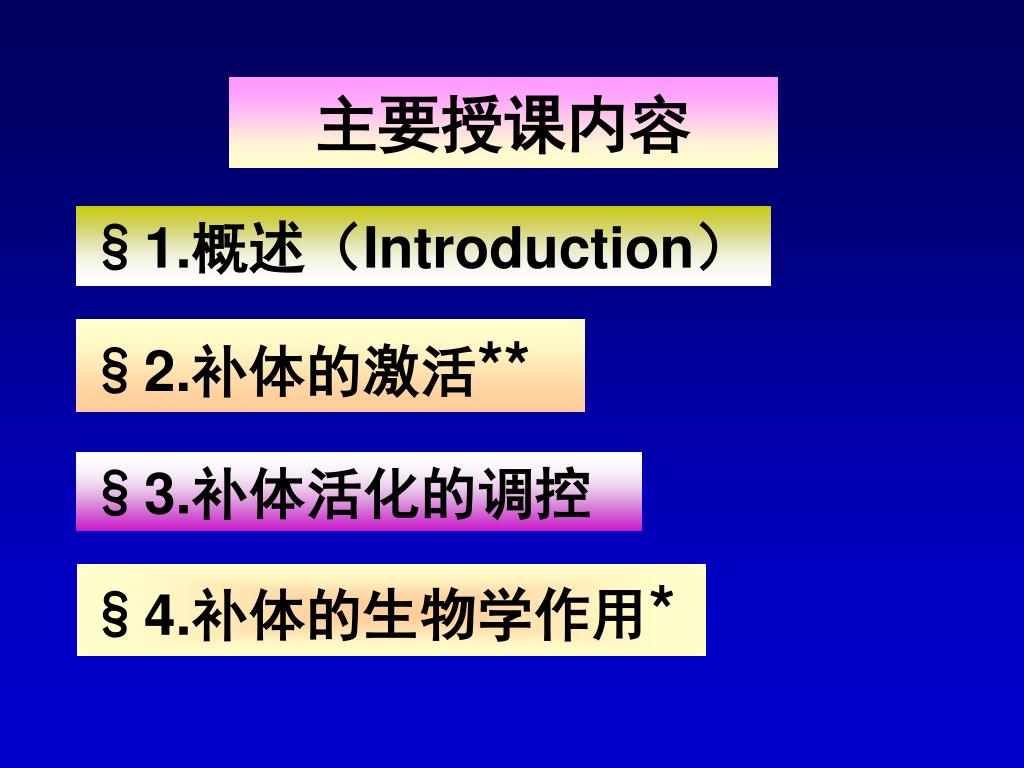 主要授课内容

§1.概述（Introduction）

§2.补体的激活**

§3.补体活化的调控

§4.补体的生物学作用*